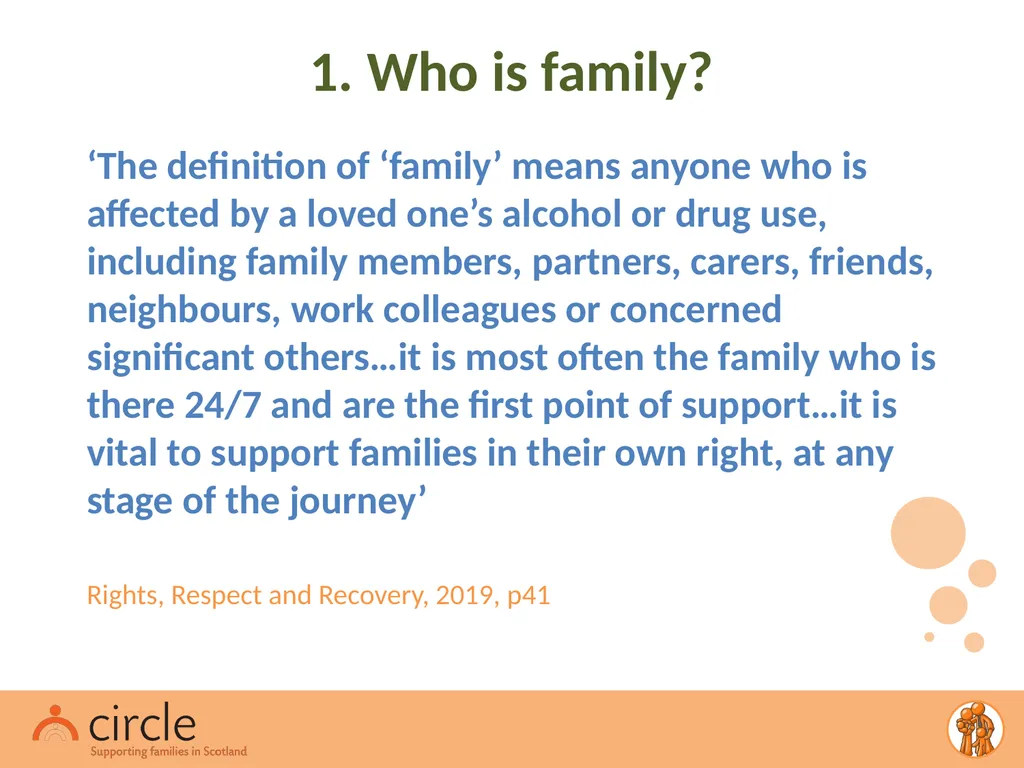 1. Who is family?

‘The definition of ‘family’ means anyone who is affected by a loved one’s alcohol or drug use, including family members, partners, carers, friends, neighbours, work colleagues or concerned significant others…it is most often the family who is there 24/7 and are the first point of support…it is vital to support families in their own right, at any stage of the journey’

Rights, Respect and Recovery, 2019, p41

circle
Supporting families in Scotland